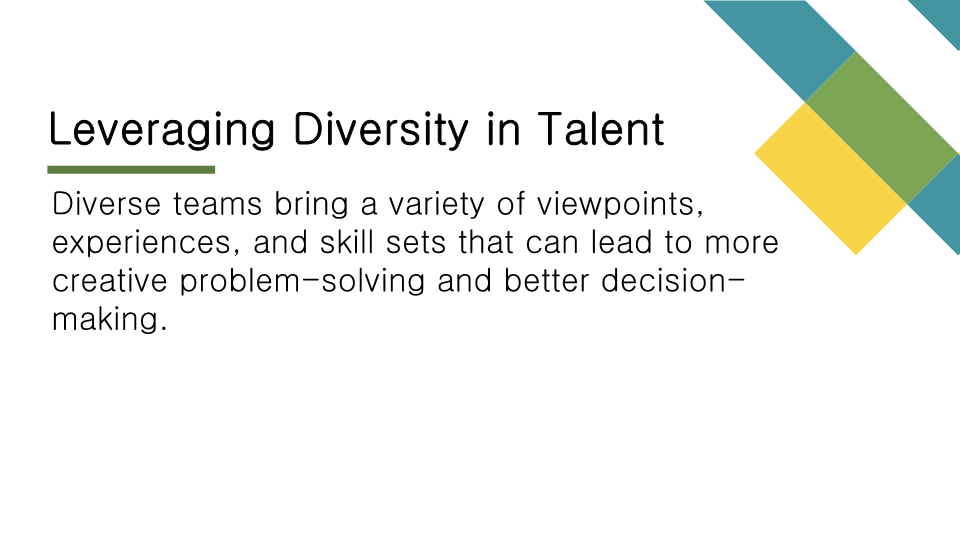 Leveraging Diversity in Talent

Diverse teams bring a variety of viewpoints, experiences, and skill sets that can lead to more creative problem-solving and better decision-making.